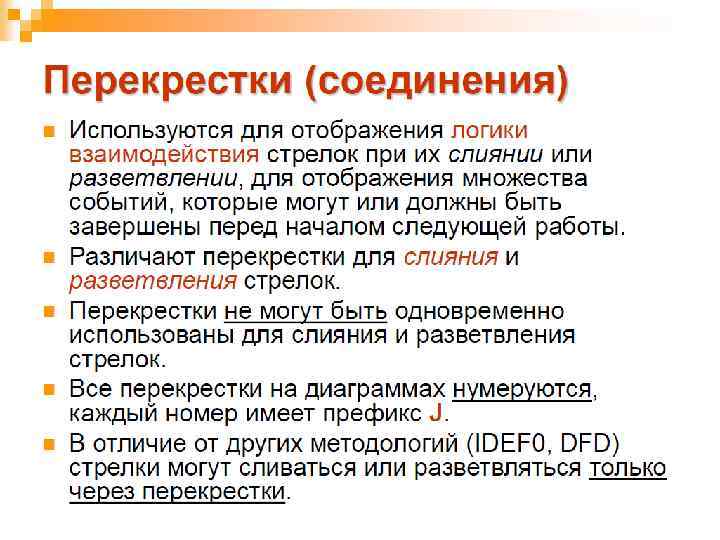 Перекрестки (соединения)

Используются для отображения логики взаимодействия стрелок при их слиянии или разветвлении, для отображения множества событий, которые могут или должны быть завершены перед началом следующей работы.

Различают перекрестки для слияния и разветвления стрелок.

Перекрестки не могут быть одновременно использованы для слияния и разветвления стрелок.

Все перекрестки на диаграммах нумеруются, каждый номер имеет префикс J.

В отличие от других методологий (IDEF0, DFD) стрелки могут сливаться или разветвляться только через перекрестки.